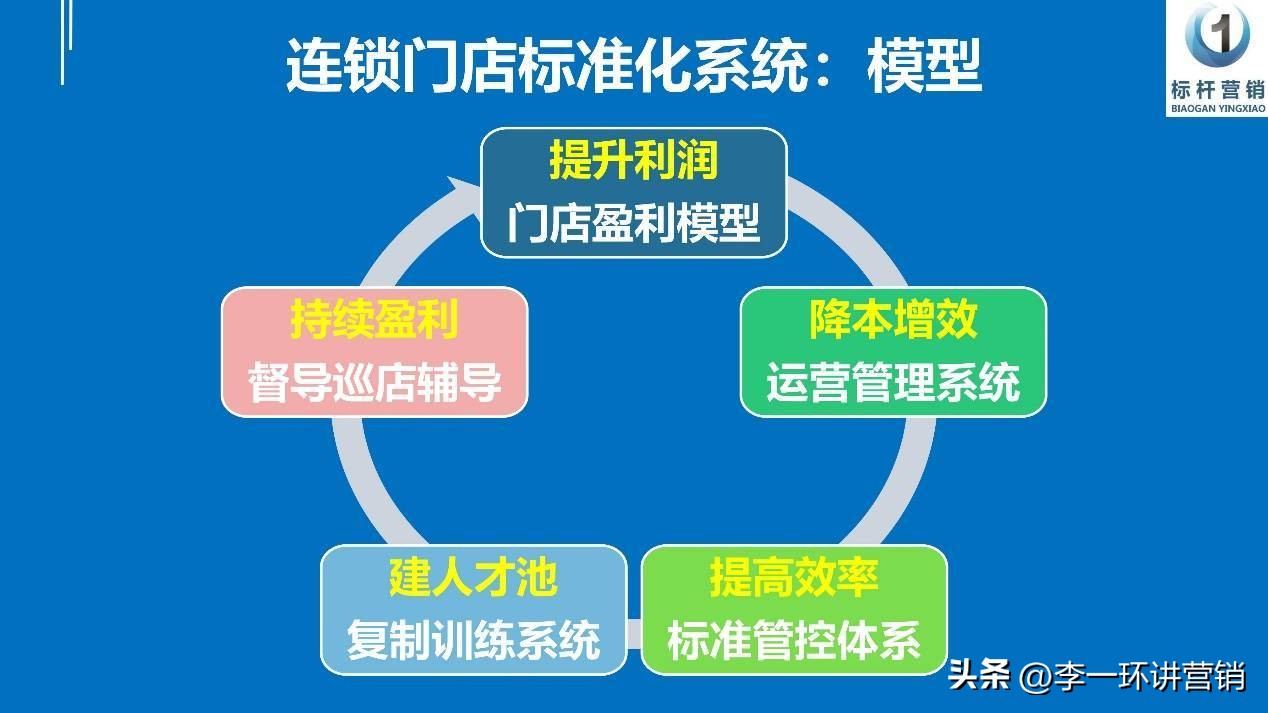 连锁门店标准化系统：模型

1
标杆营销
BIAOGAN YINGXIAO

提升利润
门店盈利模型

降本增效
运营管理系统

提高效率
标准管控体系

建人才池
复制训练系统

持续盈利
督导巡店辅导

头条 @李一环讲营销